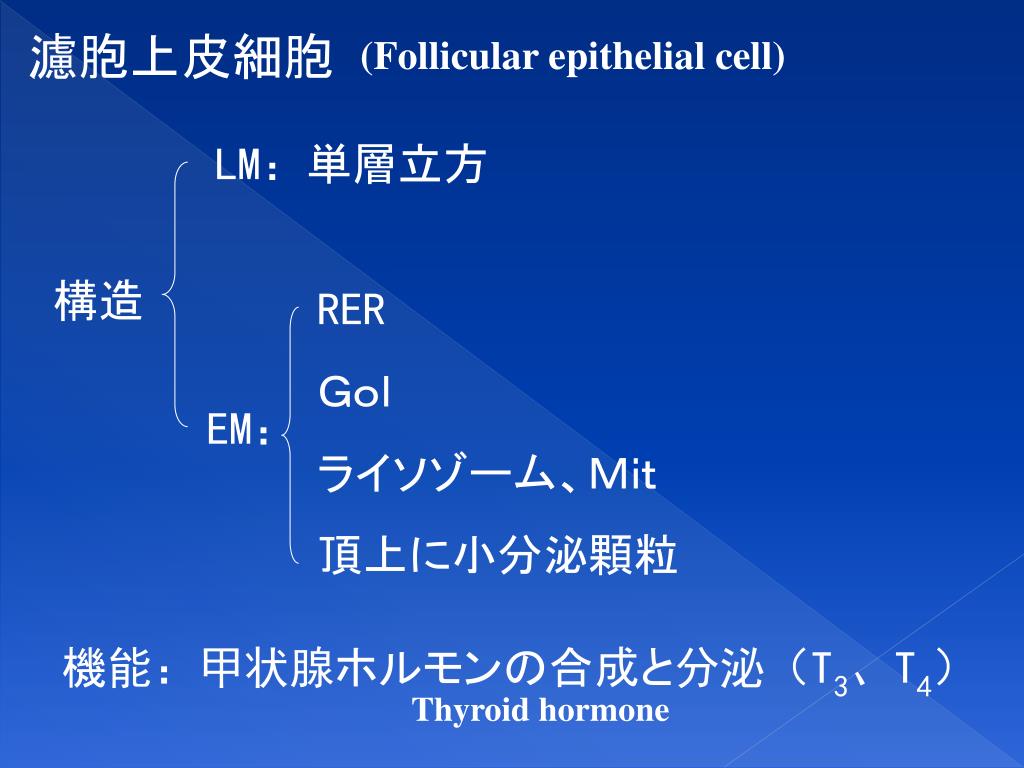 濾胞上皮細胞 (Follicular epithelial cell)

構造

LM：単層立方

EM：

RER

Gol

ライソゾーム、Mit

頂上に小分泌顆粒

機能：甲状腺ホルモンの合成と分泌（$T_3$、$T_4$）
Thyroid hormone